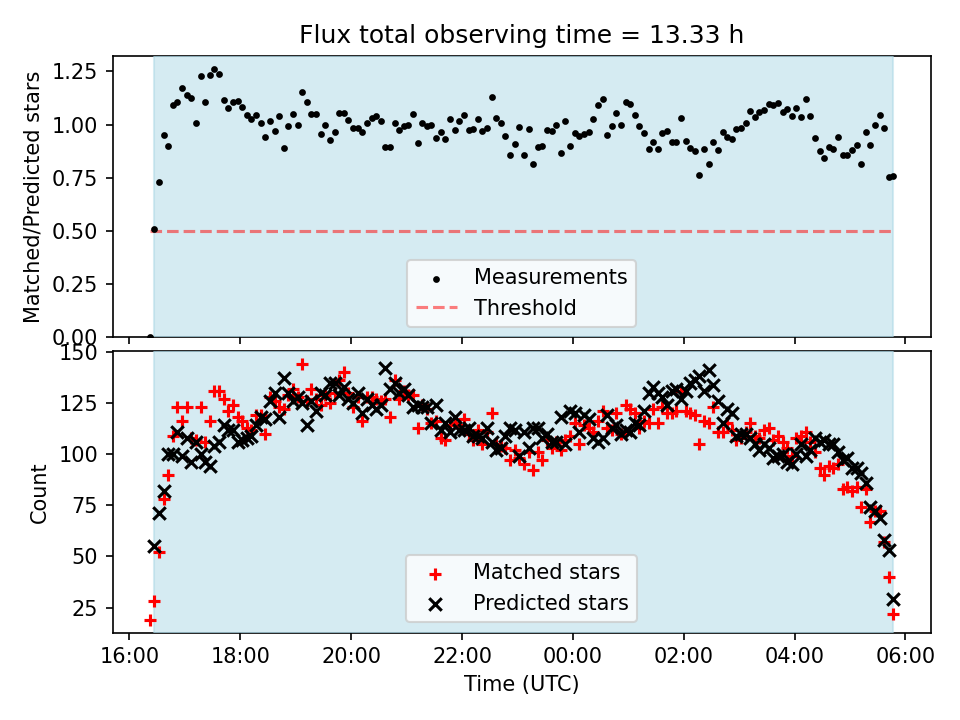 Flux total observing time = 13.33 h

Matched/Predicted stars

1.25
1.00
0.75
0.50
0.25
0.00

Measurements
Threshold

Count

150
125
100
75
50
25

Matched stars
Predicted stars

16:00 18:00 20:00 22:00 00:00 02:00 04:00 06:00

Time (UTC)